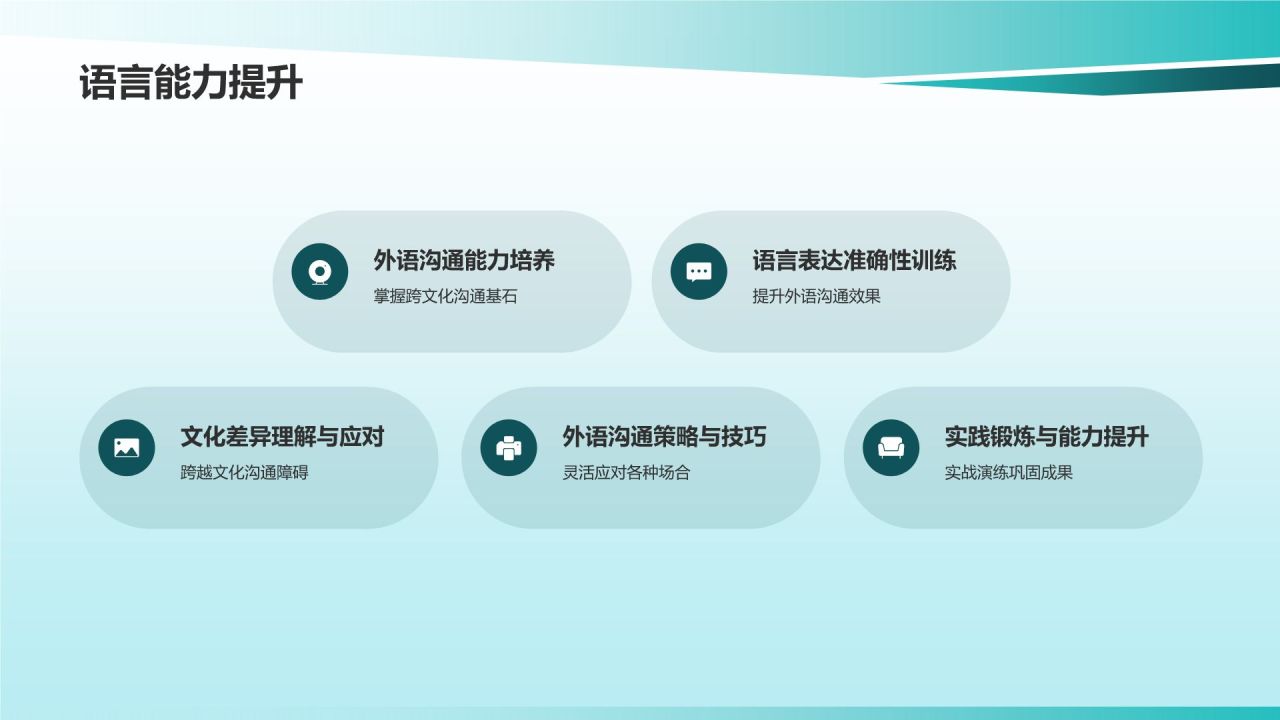 语言能力提升

外语沟通能力培养
掌握跨文化沟通基石

语言表达准确性训练
提升外语沟通效果

文化差异理解与应对
跨越文化沟通障碍

外语沟通策略与技巧
灵活应对各种场合

实践锻炼与能力提升
实战演练巩固成果